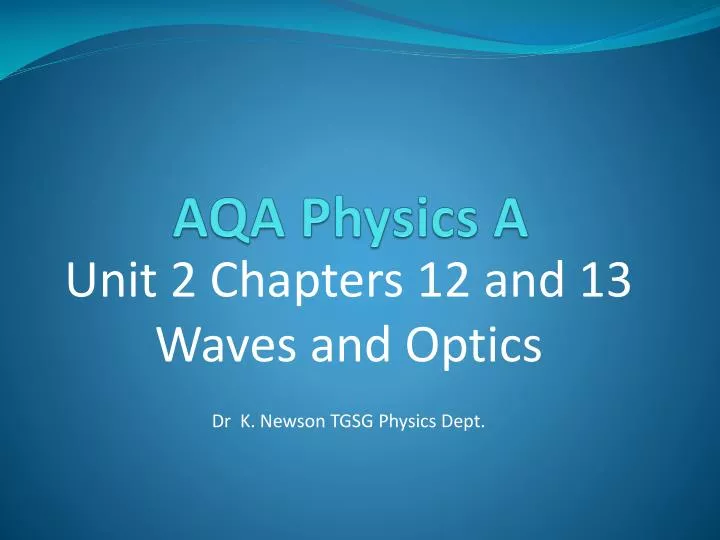 AQA Physics A
Unit 2 Chapters 12 and 13
Waves and Optics

Dr K. Newson TGSG Physics Dept.